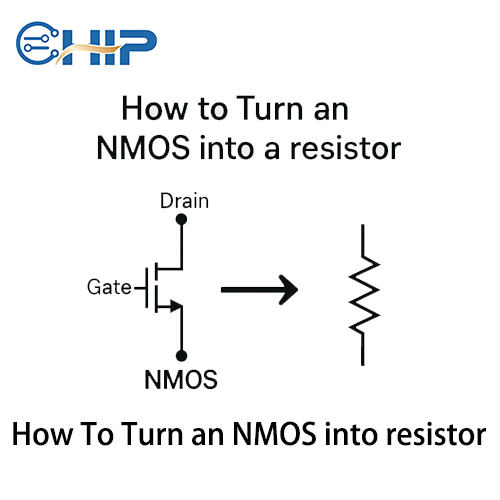 CHIP

How to Turn an NMOS into a resistor

Drain

Gate

NMOS

How To Turn an NMOS into resistor